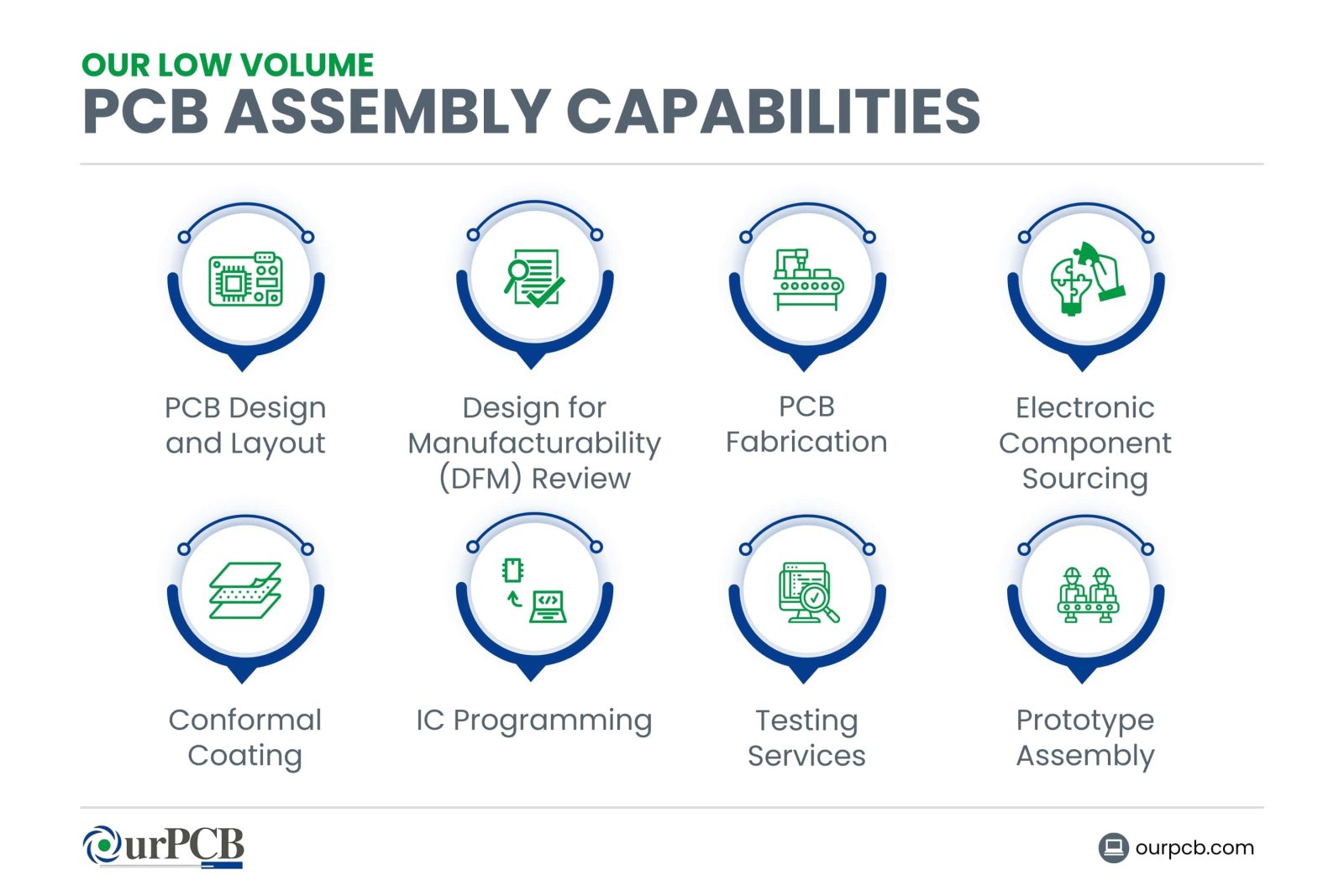 OUR LOW VOLUME
PCB ASSEMBLY CAPABILITIES

PCB Design and Layout

Design for Manufacturability (DFM) Review

PCB Fabrication

Electronic Component Sourcing

Conformal Coating

IC Programming

Testing Services

Prototype Assembly

OurPCB

ourpcb.com